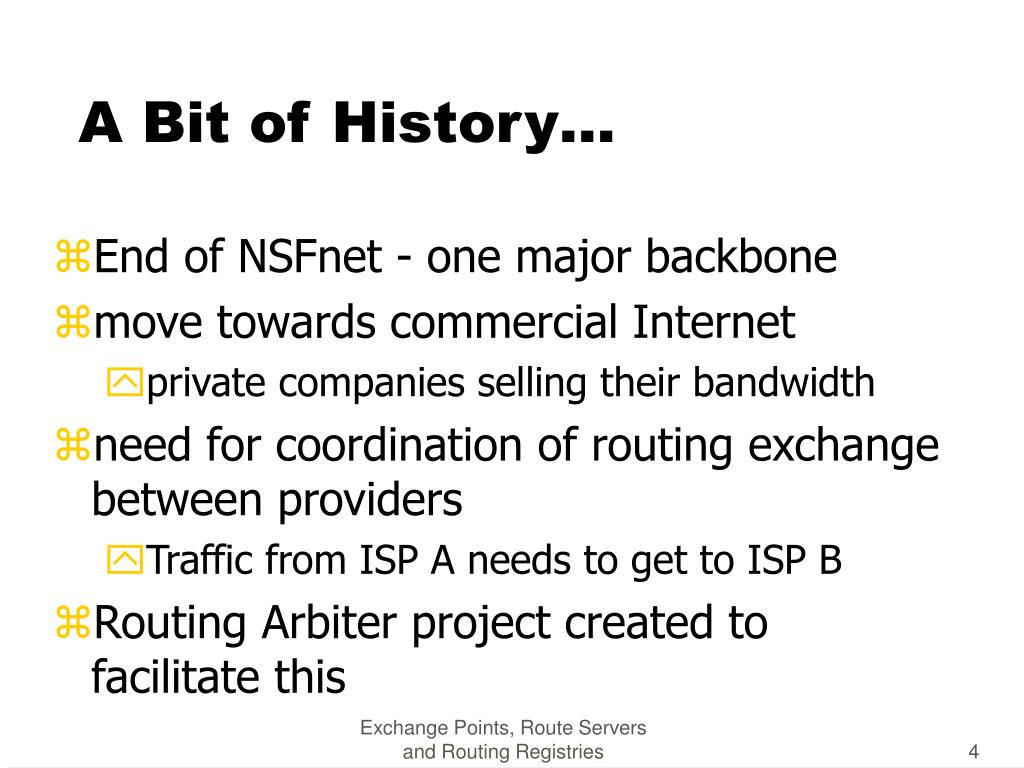 A Bit of History...

⌘End of NSFnet - one major backbone

⌘move towards commercial Internet

private companies selling their bandwidth

⌘need for coordination of routing exchange between providers

Traffic from ISP A needs to get to ISP B

⌘Routing Arbiter project created to facilitate this

Exchange Points, Route Servers and Routing Registries

4